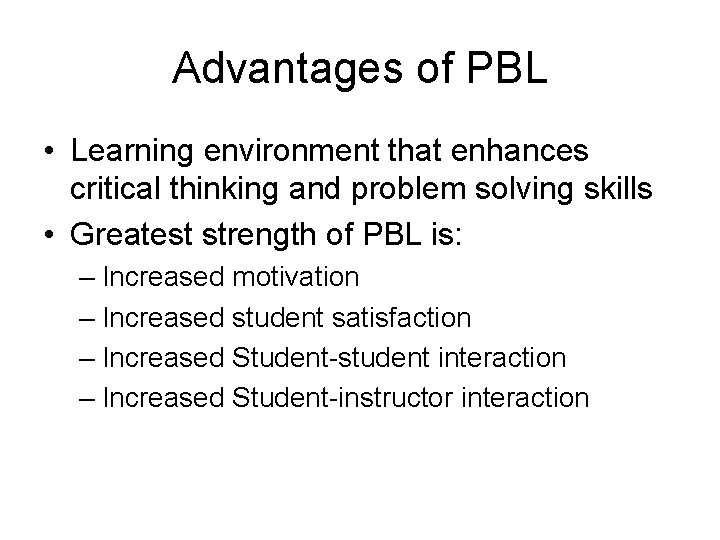 Advantages of PBL

• Learning environment that enhances critical thinking and problem solving skills
• Greatest strength of PBL is:
– Increased motivation
– Increased student satisfaction
– Increased Student-student interaction
– Increased Student-instructor interaction